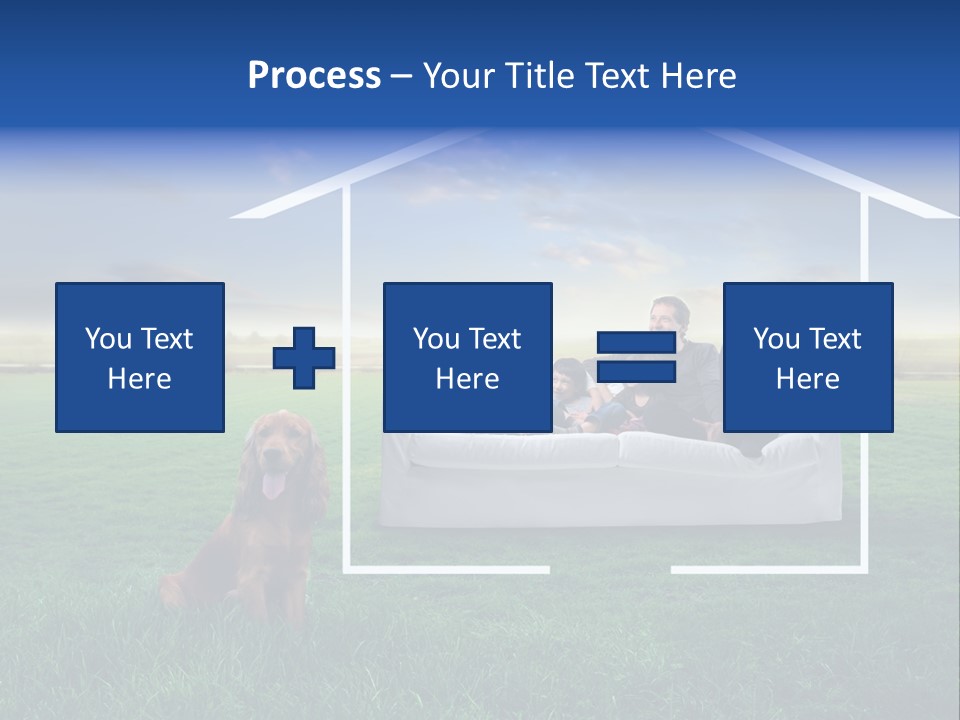 Process – Your Title Text Here

You Text Here

You Text Here

You Text Here